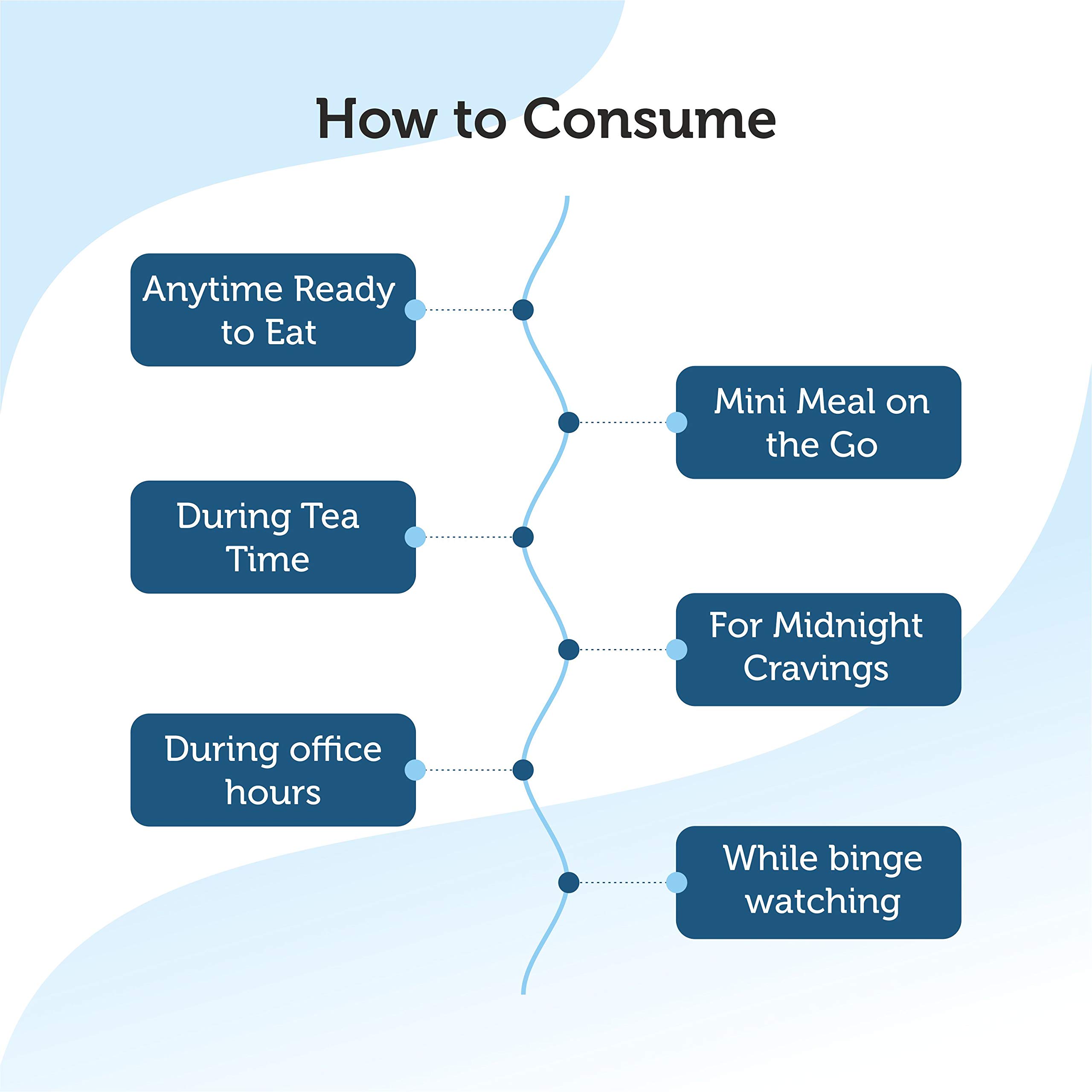 How to Consume

Anytime Ready to Eat

Mini Meal on the Go

During Tea Time

For Midnight Cravings

During office hours

While binge watching